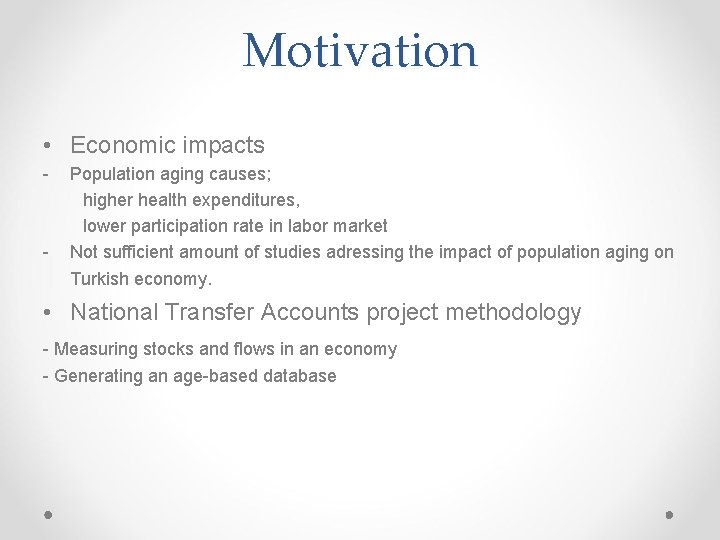 Motivation

• Economic impacts

- Population aging causes;
higher health expenditures,
lower participation rate in labor market

- Not sufficient amount of studies adressing the impact of population aging on Turkish economy.

• National Transfer Accounts project methodology

- Measuring stocks and flows in an economy
- Generating an age-based database